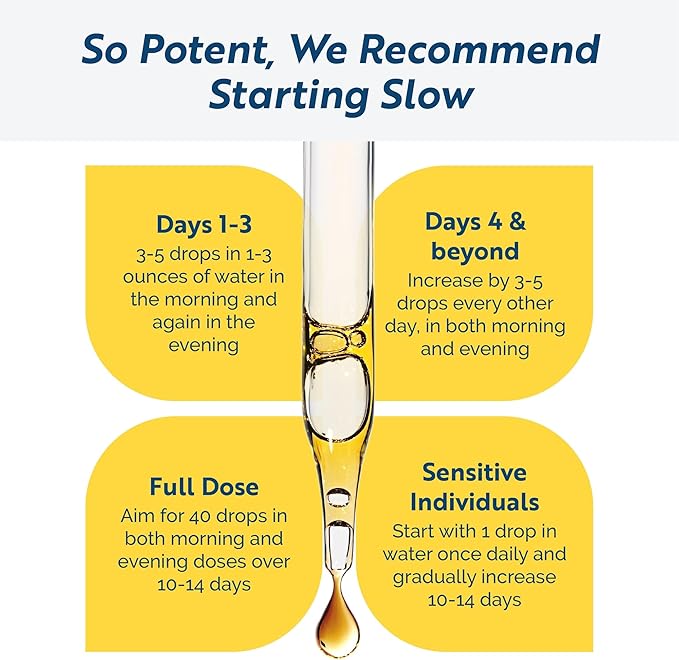 So Potent, We Recommend Starting Slow

Days 1-3
3-5 drops in 1-3 ounces of water in the morning and again in the evening

Days 4 & beyond
Increase by 3-5 drops every other day, in both morning and evening

Full Dose
Aim for 40 drops in both morning and evening doses over 10-14 days

Sensitive Individuals
Start with 1 drop in water once daily and gradually increase 10-14 days